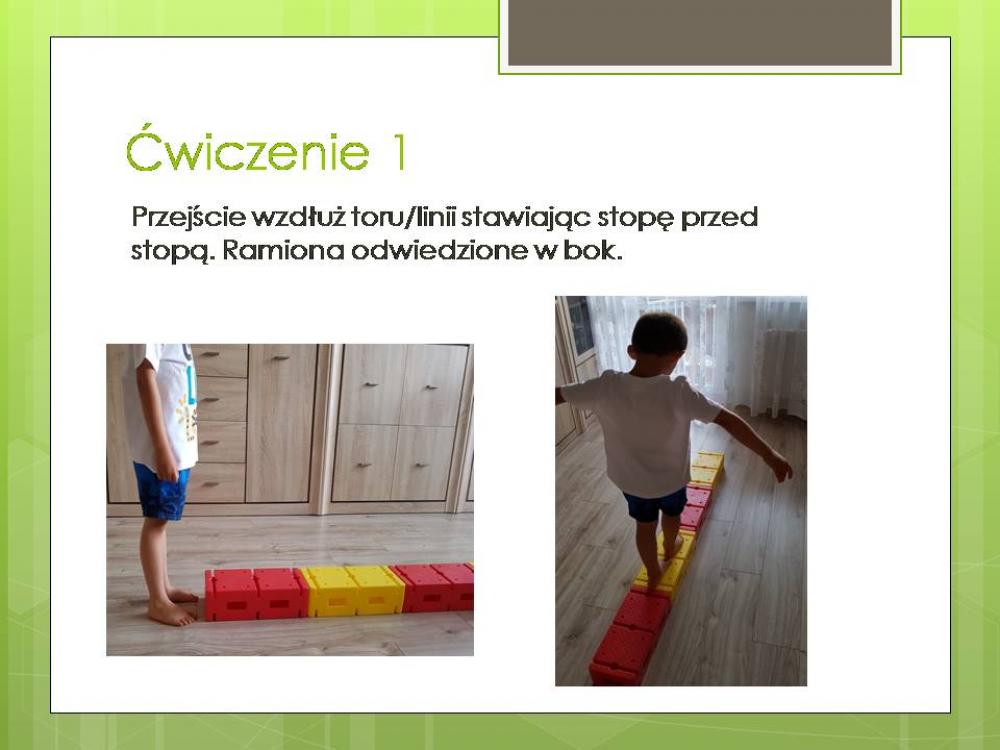 Ćwiczenie 1

Przejście wzdłuż toru/linii stawiając stopę przed stopą. Ramiona odwiedzione w bok.